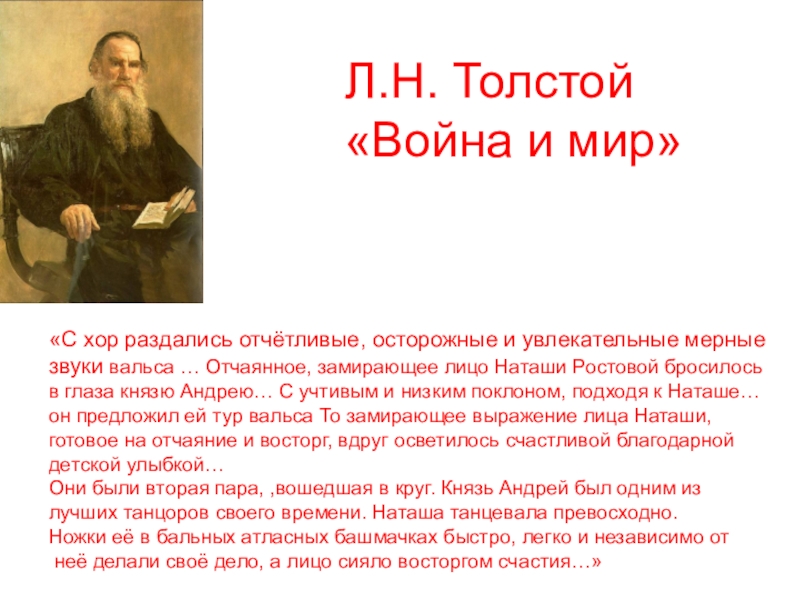 Л.Н. Толстой
«Война и мир»

«С хор раздались отчётливые, осторожные и увлекательные мерные звуки вальса … Отчаянное, замирающее лицо Наташи Ростовой бросилось в глаза князю Андрею… С учтивым и низким поклоном, подходя к Наташе… он предложил ей тур вальса То замирающее выражение лица Наташи, готовое на отчаяние и восторг, вдруг осветилось счастливой благодарной детской улыбкой…
Они были вторая пара, ,вошедшая в круг. Князь Андрей был одним из лучших танцоров своего времени. Наташа танцевала превосходно.
Ножки её в бальных атласных башмачках быстро, легко и независимо от неё делали своё дело, а лицо сияло восторгом счастия…»